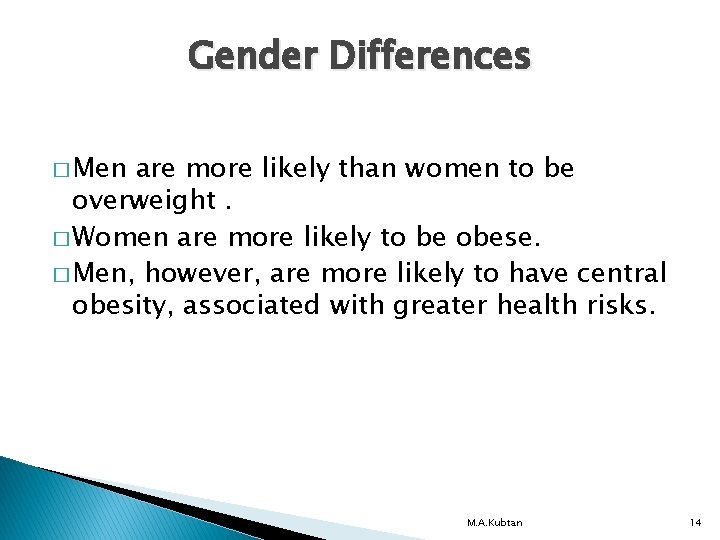 Gender Differences

□ Men are more likely than women to be overweight .

□ Women are more likely to be obese.

□ Men, however, are more likely to have central obesity, associated with greater health risks.

M.A.Kubtan

14